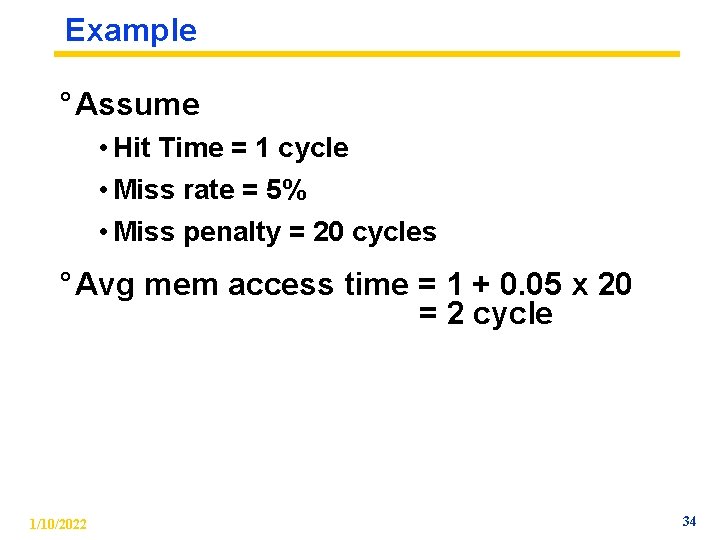 Example

° Assume

• Hit Time = 1 cycle

• Miss rate = 5%

• Miss penalty = 20 cycles

° Avg mem access time = 1 + 0.05 x 20
= 2 cycle

1/10/2022

34